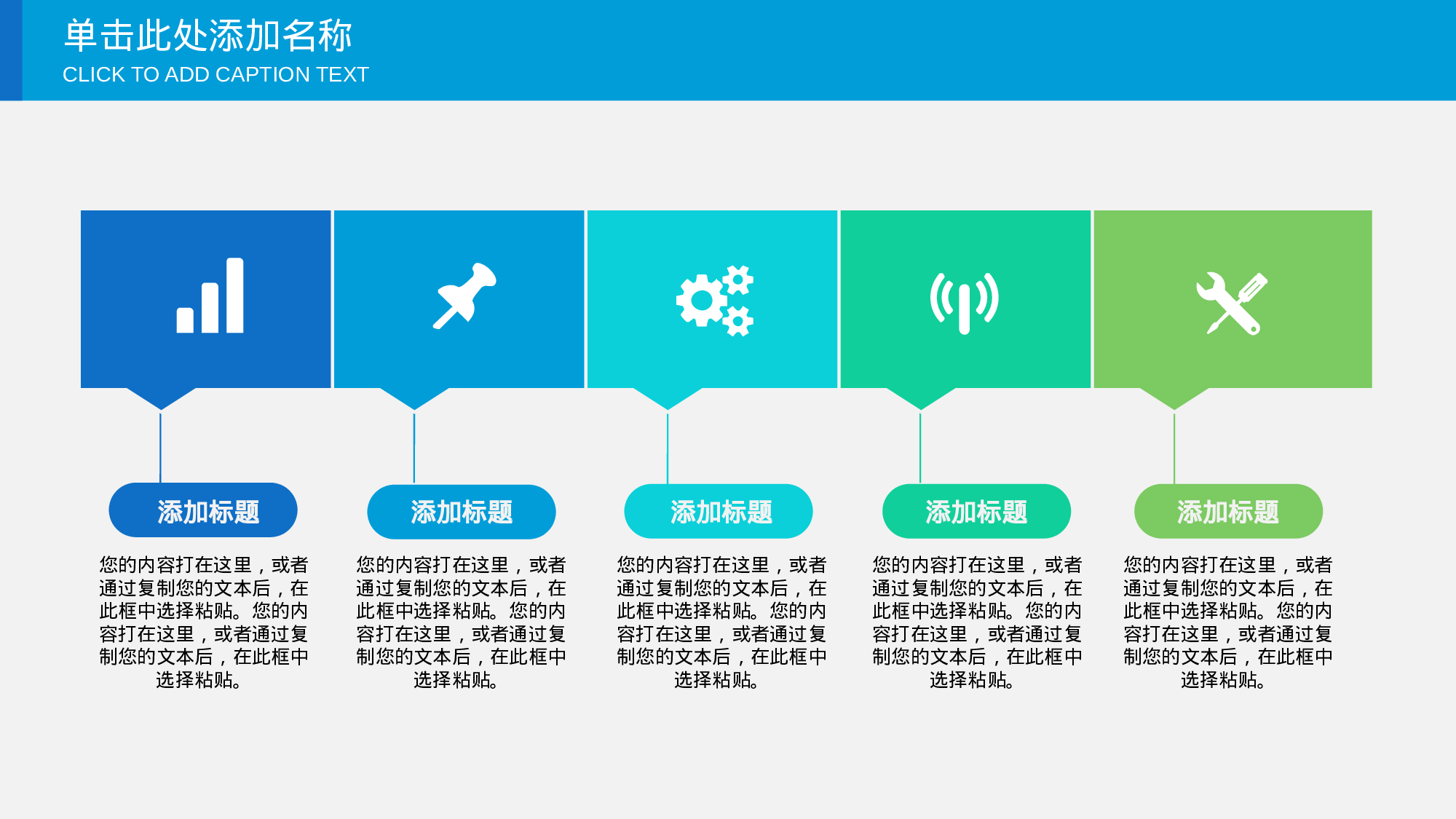 单击此处添加名称
CLICK TO ADD CAPTION TEXT

添加标题

您的内容打在这里，或者通过复制您的文本后，在此框中选择粘贴。您的内容打在这里，或者通过复制您的文本后，在此框中选择粘贴。

添加标题

您的内容打在这里，或者通过复制您的文本后，在此框中选择粘贴。您的内容打在这里，或者通过复制您的文本后，在此框中选择粘贴。

添加标题

您的内容打在这里，或者通过复制您的文本后，在此框中选择粘贴。您的内容打在这里，或者通过复制您的文本后，在此框中选择粘贴。

添加标题

您的内容打在这里，或者通过复制您的文本后，在此框中选择粘贴。您的内容打在这里，或者通过复制您的文本后，在此框中选择粘贴。

添加标题

您的内容打在这里，或者通过复制您的文本后，在此框中选择粘贴。您的内容打在这里，或者通过复制您的文本后，在此框中选择粘贴。